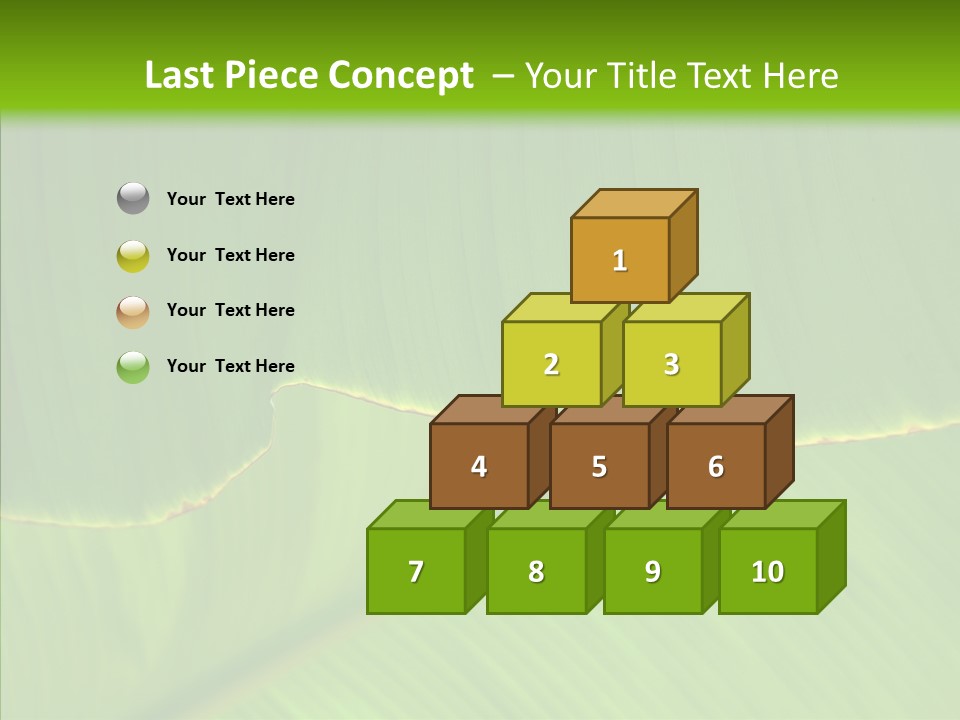 Last Piece Concept – Your Title Text Here

Your Text Here

Your Text Here

Your Text Here

Your Text Here

1

2 3

4 5 6

7 8 9 10